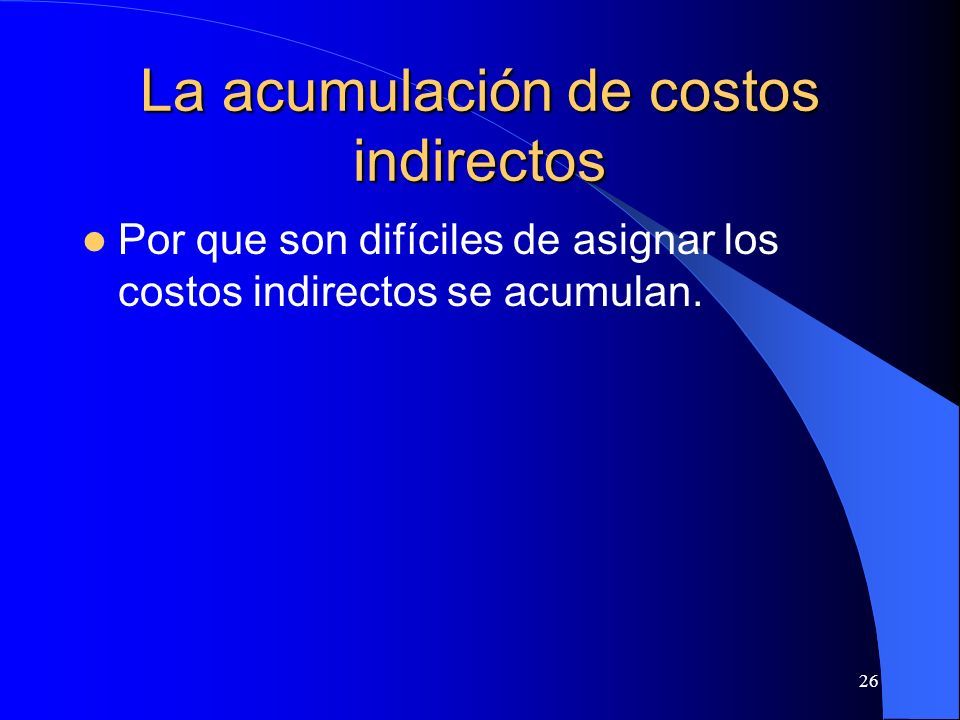 La acumulación de costos indirectos

- Por que son difíciles de asignar los costos indirectos se acumulan.

26